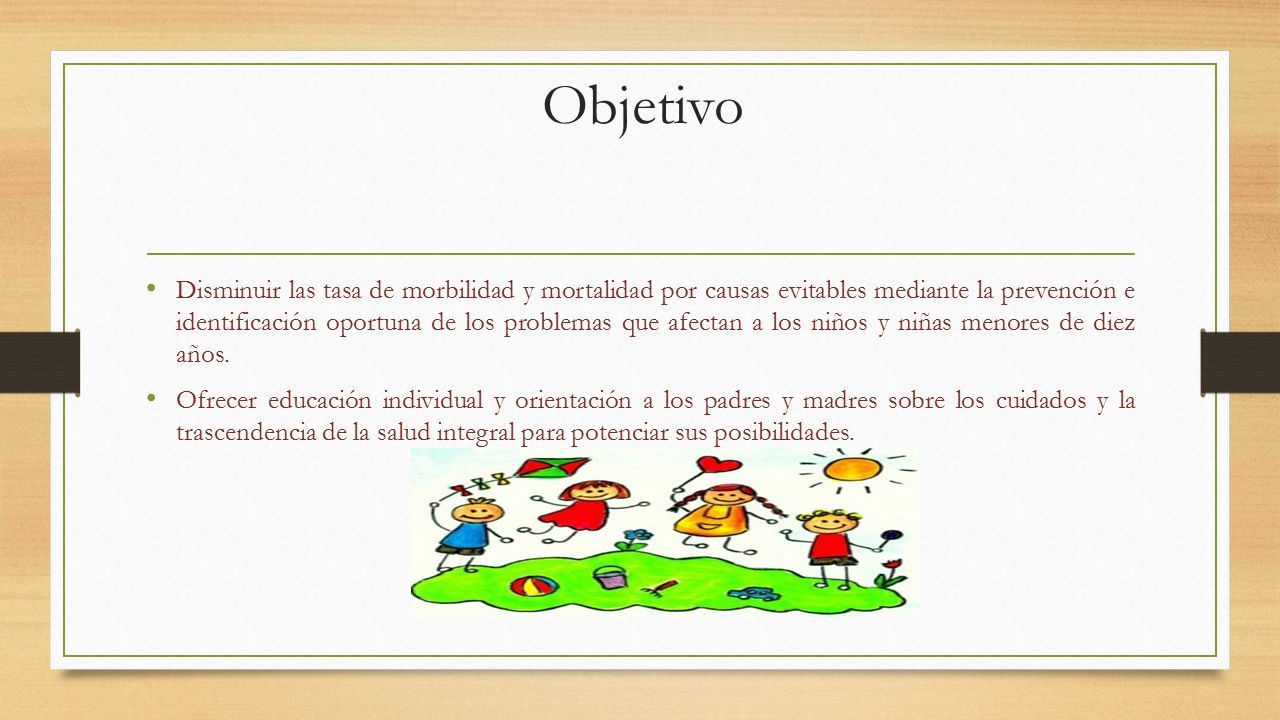 Objetivo

• Disminuir las tasa de morbilidad y mortalidad por causas evitables mediante la prevención e identificación oportuna de los problemas que afectan a los niños y niñas menores de diez años.

• Ofrecer educación individual y orientación a los padres y madres sobre los cuidados y la trascendencia de la salud integral para potenciar sus posibilidades.